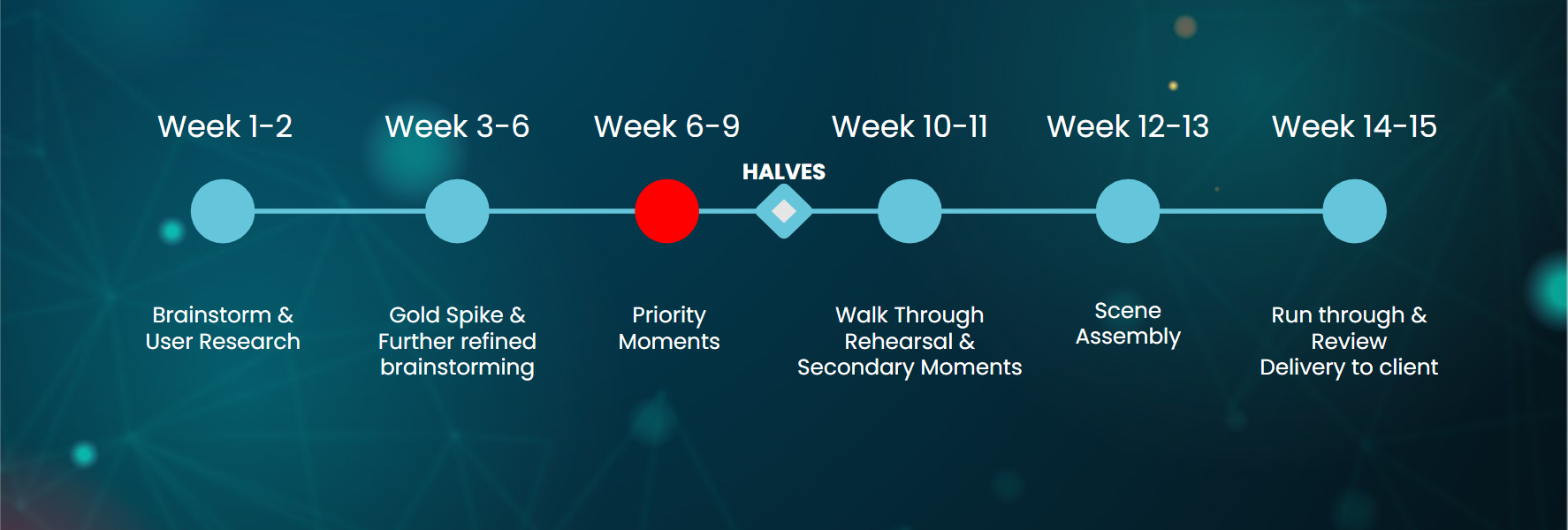 Week 1-2
Week 3-6
Week 6-9
Week 10-11
Week 12-13
Week 14-15

HALVES

Brainstorm & User Research

Gold Spike & Further refined brainstorming

Priority Moments

Walk Through Rehearsal & Secondary Moments

Scene Assembly

Run through & Review Delivery to client